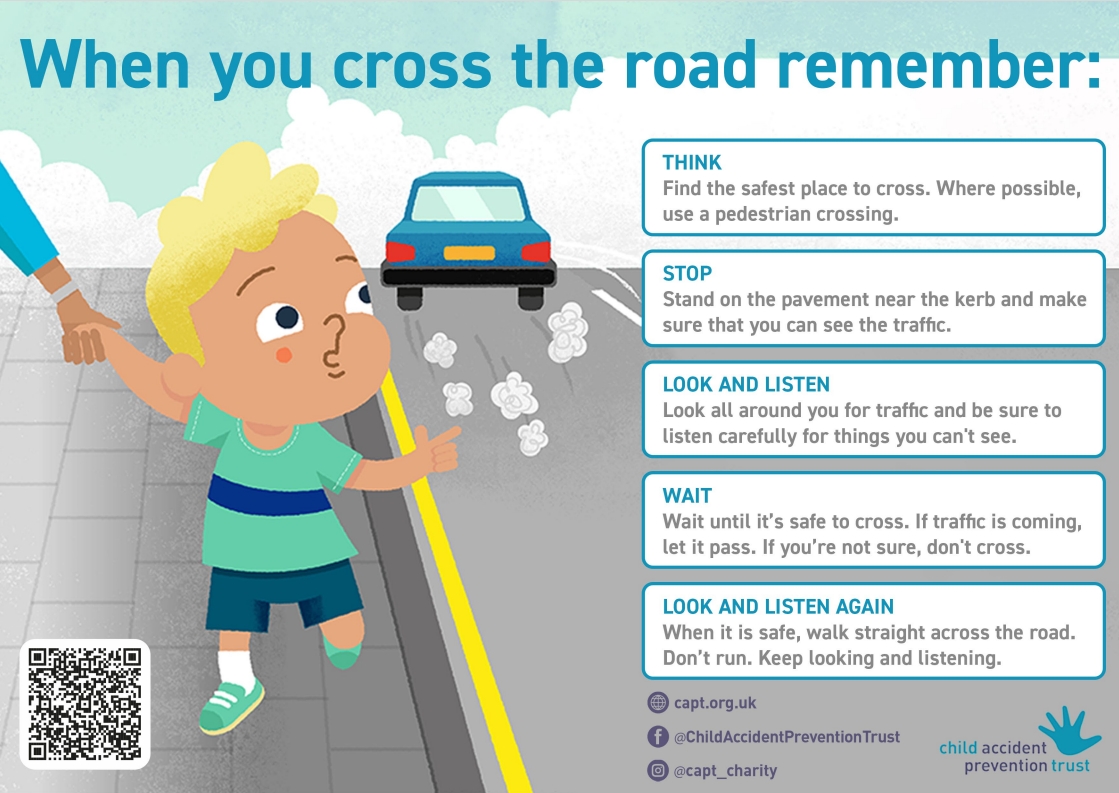 When you cross the road remember:

THINK
Find the safest place to cross. Where possible, use a pedestrian crossing.

STOP
Stand on the pavement near the kerb and make sure that you can see the traffic.

LOOK AND LISTEN
Look all around you for traffic and be sure to listen carefully for things you can't see.

WAIT
Wait until it's safe to cross. If traffic is coming, let it pass. If you're not sure, don't cross.

LOOK AND LISTEN AGAIN
When it is safe, walk straight across the road. Don't run. Keep looking and listening.

capt.org.uk

@ChildAccidentPreventionTrust

@capt_charity

child accident prevention trust